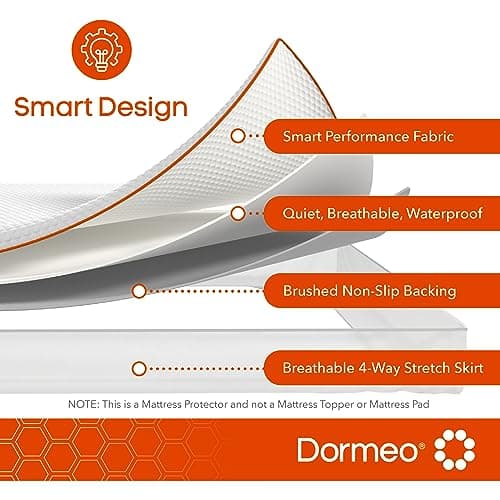 Smart Design

Smart Performance Fabric

Quiet, Breathable, Waterproof

Brushed Non-Slip Backing

Breathable 4-Way Stretch Skirt

NOTE: This is a Mattress Protector and not a Mattress Topper or Mattress Pad

Dormeo®